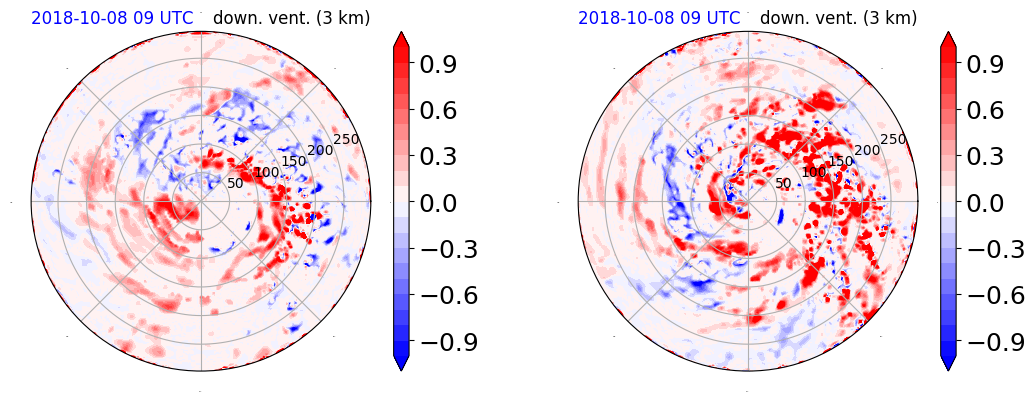 2018-10-08 09 UTC down. vent. (3 km)

50
100
150
200
250

0.9
0.6
0.3
0.0
−0.3
−0.6
−0.9

2018-10-08 09 UTC down. vent. (3 km)

50
100
150
200
250

0.9
0.6
0.3
0.0
−0.3
−0.6
−0.9